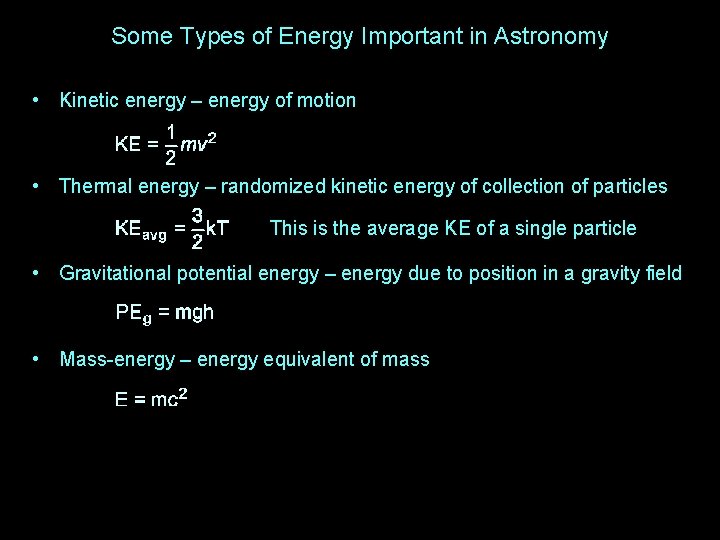 Some Types of Energy Important in Astronomy

• Kinetic energy – energy of motion

$KE = \frac{1}{2}mv^2$

• Thermal energy – randomized kinetic energy of collection of particles

$KE_{avg} = \frac{3}{2}kT$ This is the average KE of a single particle

• Gravitational potential energy – energy due to position in a gravity field

$PE_g = mgh$

• Mass-energy – energy equivalent of mass

$E = mc^2$